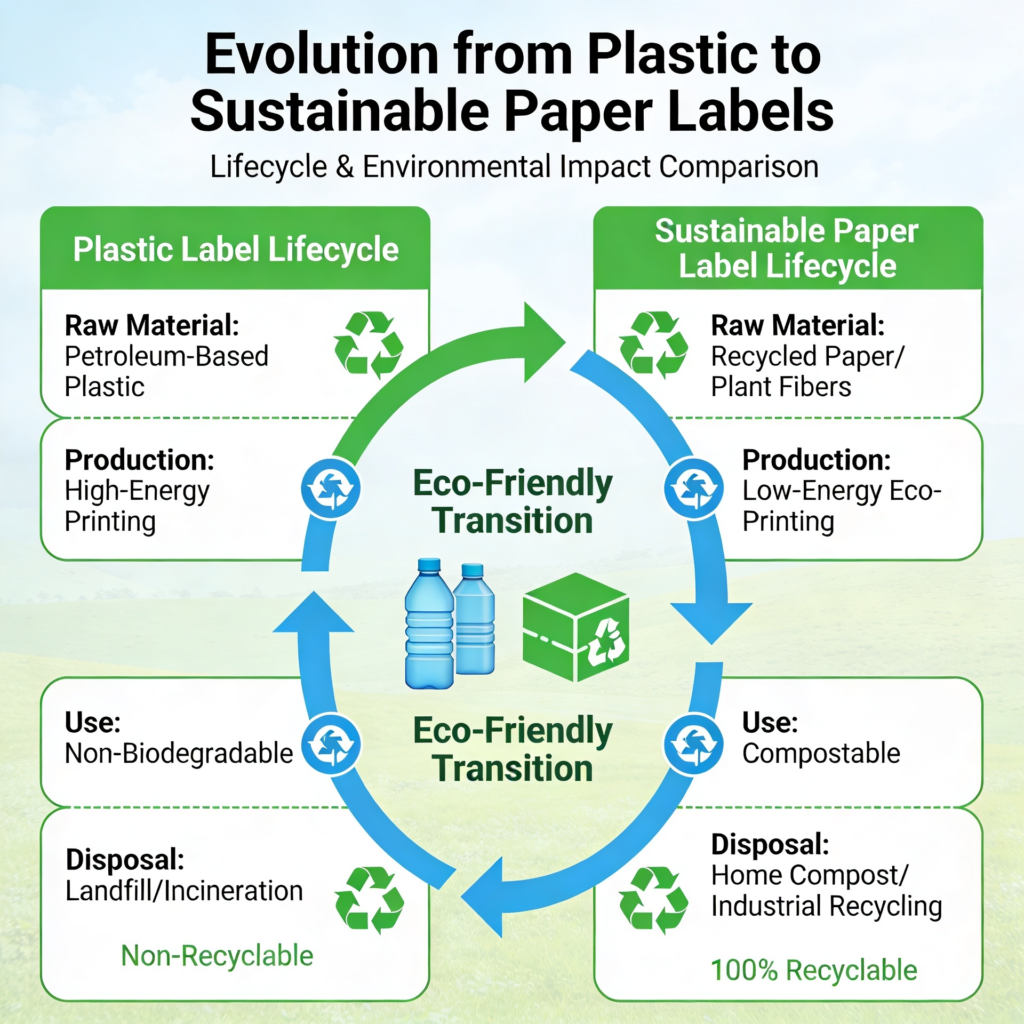 Evolution from Plastic to Sustainable Paper Labels

Lifecycle & Environmental Impact Comparison

Plastic Label Lifecycle

Raw Material:
Petroleum-Based Plastic

Production:
High-Energy Printing

Use:
Non-Biodegradable

Disposal:
Landfill/Incineration

Non-Recyclable

Eco-Friendly Transition

Eco-Friendly Transition

Sustainable Paper Label Lifecycle

Raw Material:
Recycled Paper/ Plant Fibers

Production:
Low-Energy Eco-Printing

Use:
Compostable

Disposal:
Home Compost/ Industrial Recycling

100% Recyclable